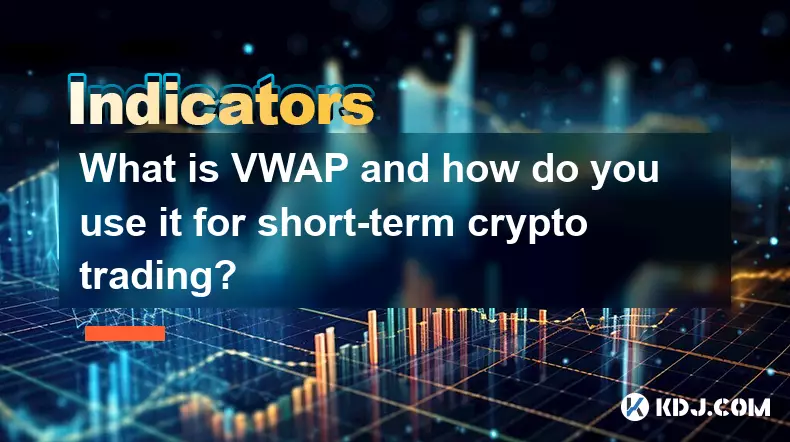 Indicators

What is VWAP and how do you use it for short-term crypto trading?

KDJ.COM